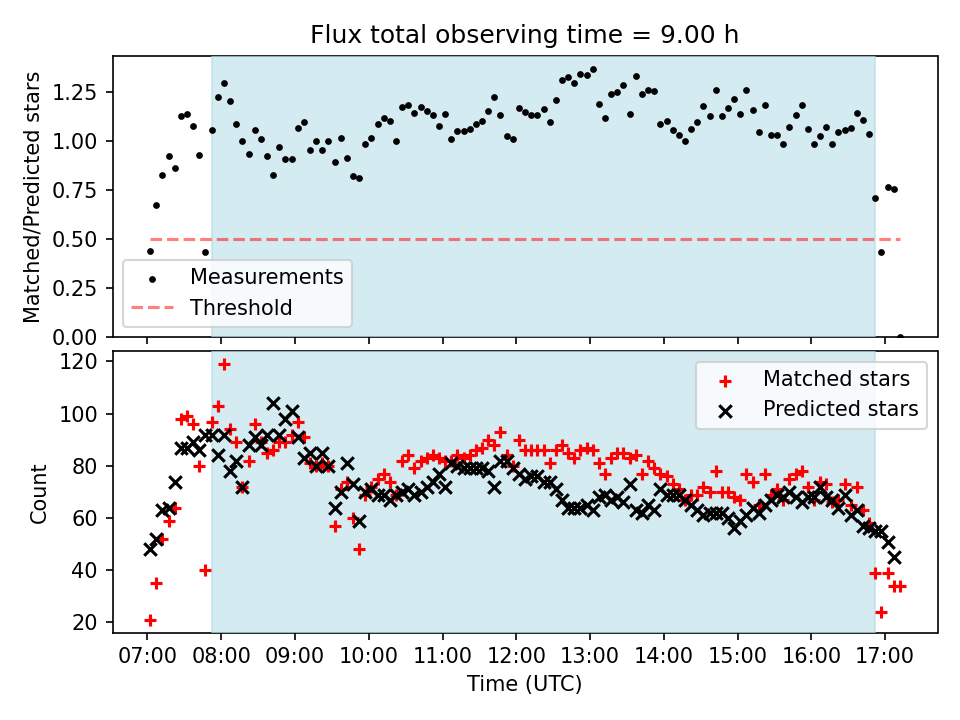 Flux total observing time = 9.00 h

Matched/Predicted stars

1.25
1.00
0.75
0.50
0.25
0.00

Measurements
Threshold

Count

120
100
80
60
40
20

Matched stars
Predicted stars

07:00 08:00 09:00 10:00 11:00 12:00 13:00 14:00 15:00 16:00 17:00

Time (UTC)